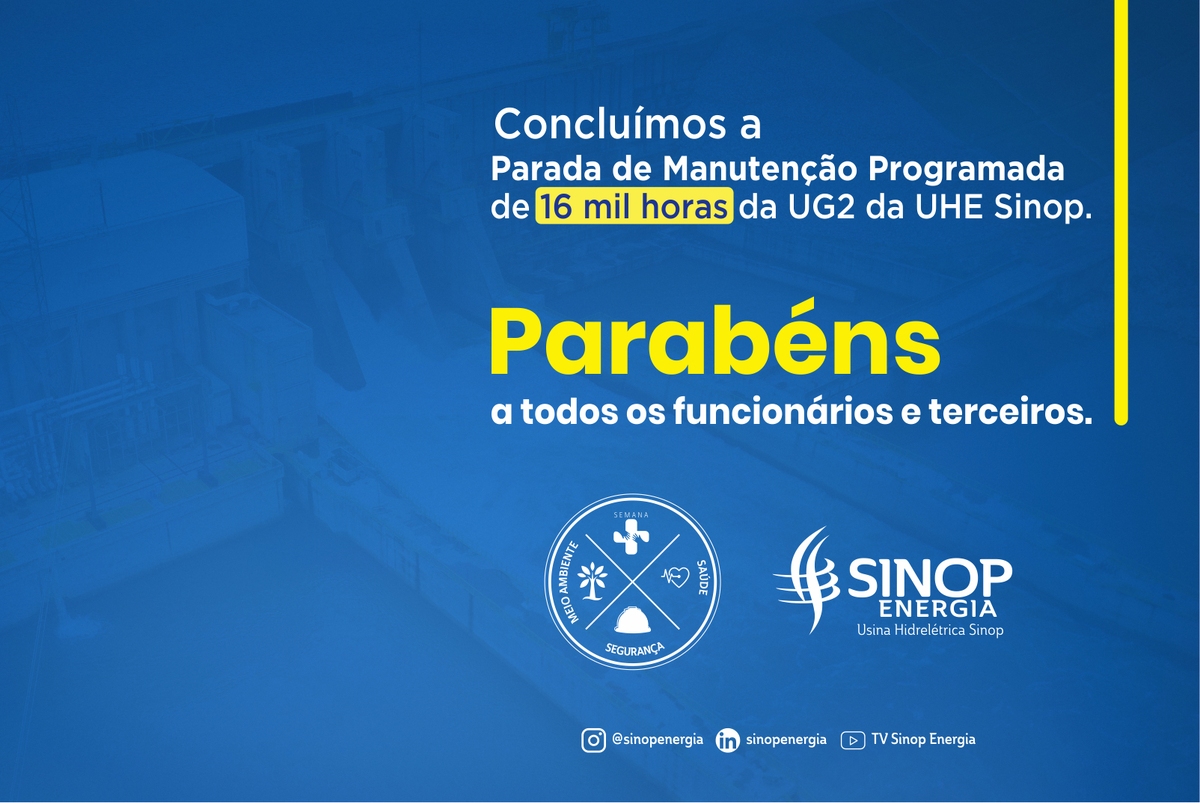 Concluímos a
Parada de Manutenção Programada
de 16 mil horas da UG2 da UHE Sinop.

Parabéns
a todos os funcionários e terceiros.

SEMANA
MEIO AMBIENTE
SAÚDE
SEGURANÇA

SINOP
ENERGIA
Usina Hidrelétrica Sinop

@sinopenergia sinopenergia TV Sinop Energia